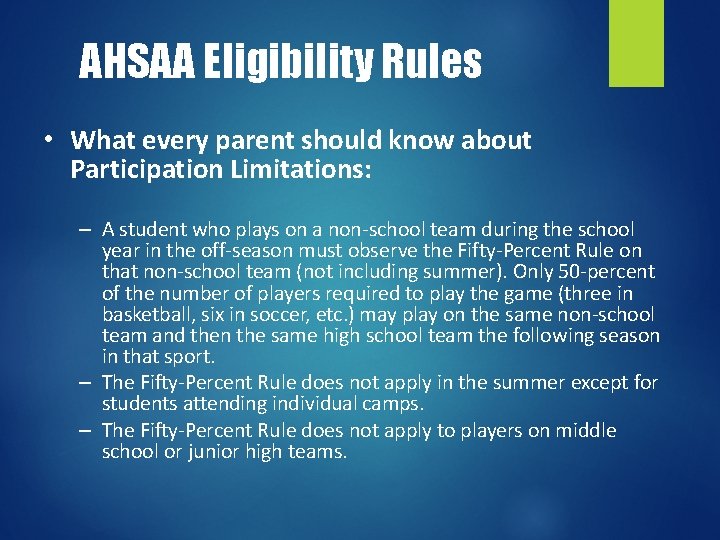 AHSAA Eligibility Rules

• What every parent should know about Participation Limitations:

– A student who plays on a non-school team during the school year in the off-season must observe the Fifty-Percent Rule on that non-school team (not including summer). Only 50-percent of the number of players required to play the game (three in basketball, six in soccer, etc.) may play on the same non-school team and then the same high school team the following season in that sport.

– The Fifty-Percent Rule does not apply in the summer except for students attending individual camps.

– The Fifty-Percent Rule does not apply to players on middle school or junior high teams.